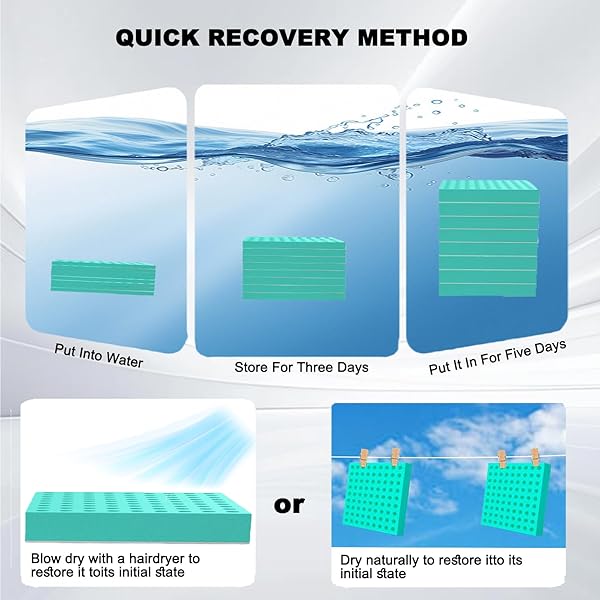 QUICK RECOVERY METHOD

Put Into Water

Store For Three Days

Put It In For Five Days

Blow dry with a hairdryer to restore it toits initial state

or

Dry naturally to restore itto its initial state